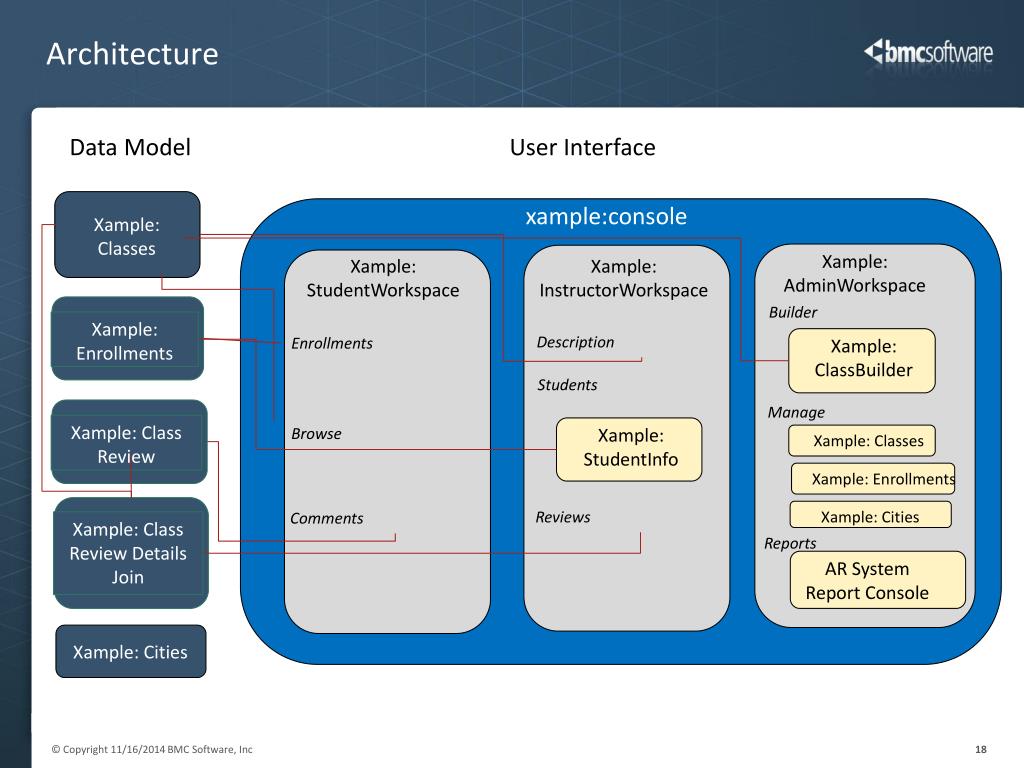 Architecture

bmcsoftware

Data Model

User Interface

Xample: Classes

Xample: Enrollments

Xample: Class Review

Xample: Class Review Details Join

Xample: Cities

xample:console

Xample: StudentWorkspace

Enrollments

Browse

Comments

Xample: InstructorWorkspace

Description

Students

Xample: StudentInfo

Reviews

Xample: AdminWorkspace

Builder

Xample: ClassBuilder

Manage

Xample: Classes

Xample: Enrollments

Xample: Cities

Reports

AR System Report Console

© Copyright 11/16/2014 BMC Software, Inc

18